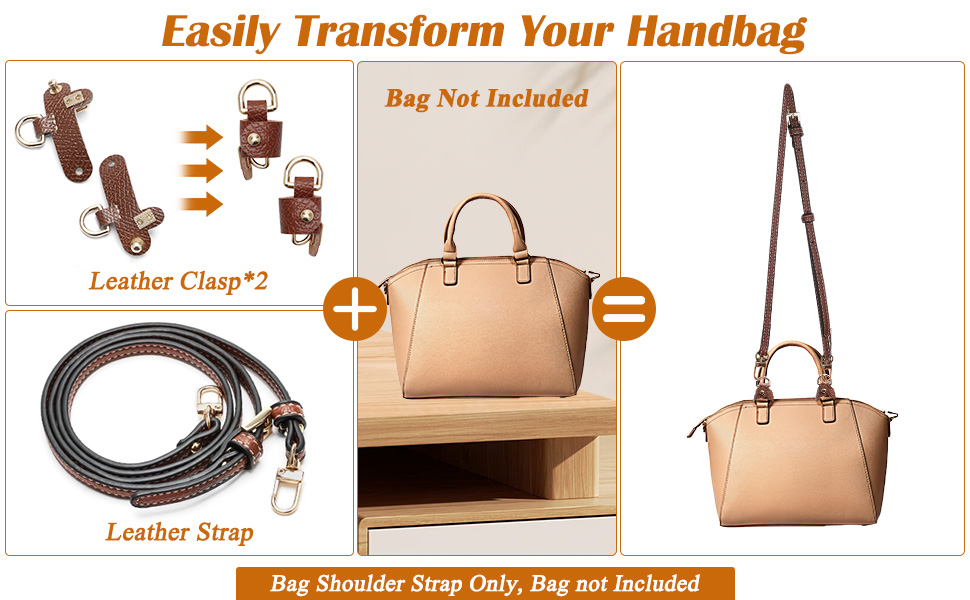 Easily Transform Your Handbag

Leather Clasp*2

Leather Strap

Bag Not Included

Bag Shoulder Strap Only, Bag not Included